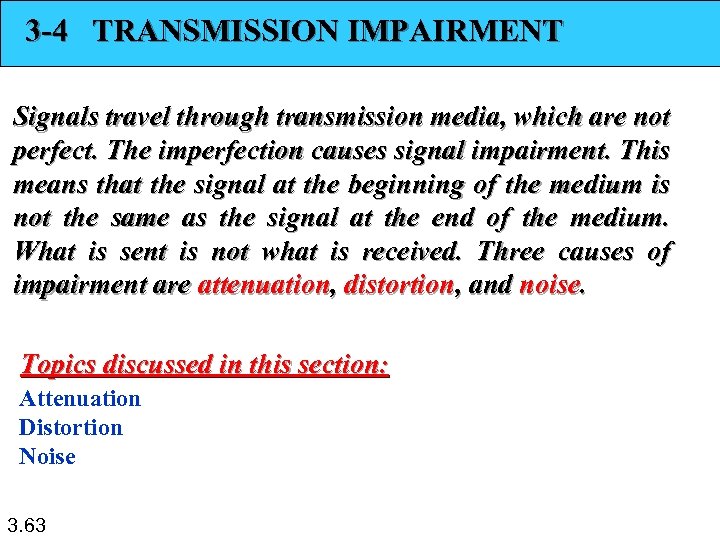 3-4 TRANSMISSION IMPAIRMENT

Signals travel through transmission media, which are not perfect. The imperfection causes signal impairment. This means that the signal at the beginning of the medium is not the same as the signal at the end of the medium. What is sent is not what is received. Three causes of impairment are attenuation, distortion, and noise.

Topics discussed in this section:
Attenuation
Distortion
Noise

3.63